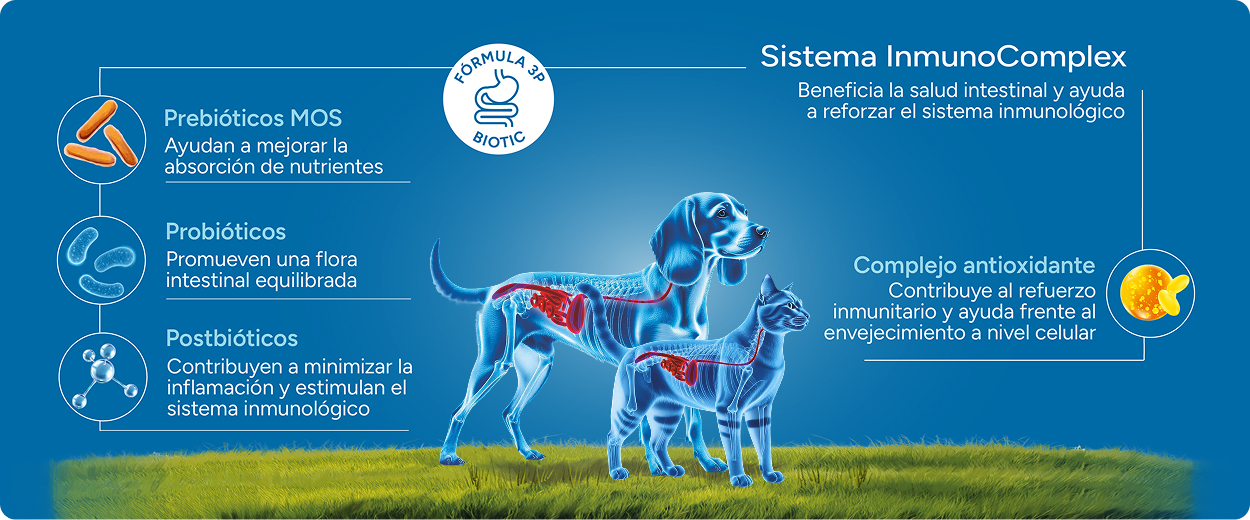 FÓRMULA 3P
BIOTIC

Sistema InmunoComplex
Beneficia la salud intestinal y ayuda a reforzar el sistema inmunológico

Prebióticos MOS
Ayudan a mejorar la absorción de nutrientes

Probióticos
Promueven una flora intestinal equilibrada

Postbióticos
Contribuyen a minimizar la inflamación y estimulan el sistema inmunológico

Complejo antioxidante
Contribuye al refuerzo inmunitario y ayuda frente al envejecimiento a nivel celular